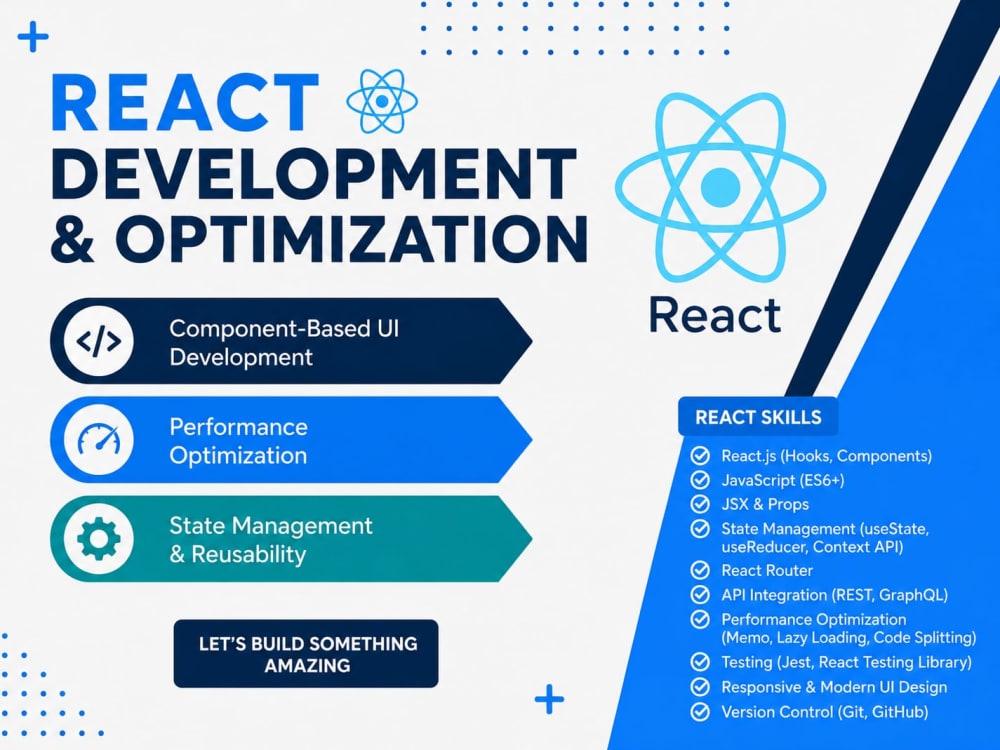 REACT DEVELOPMENT & OPTIMIZATION

</>

Component-Based UI Development

Performance Optimization

State Management & Reusability

LET'S BUILD SOMETHING AMAZING

React

REACT SKILLS

React.js (Hooks, Components)
JavaScript (ES6+)
JSX & Props
State Management (useState, useReducer, Context API)
React Router
API Integration (REST, GraphQL)
Performance Optimization (Memo, Lazy Loading, Code Splitting)
Testing (Jest, React Testing Library)
Responsive & Modern UI Design
Version Control (Git, GitHub)